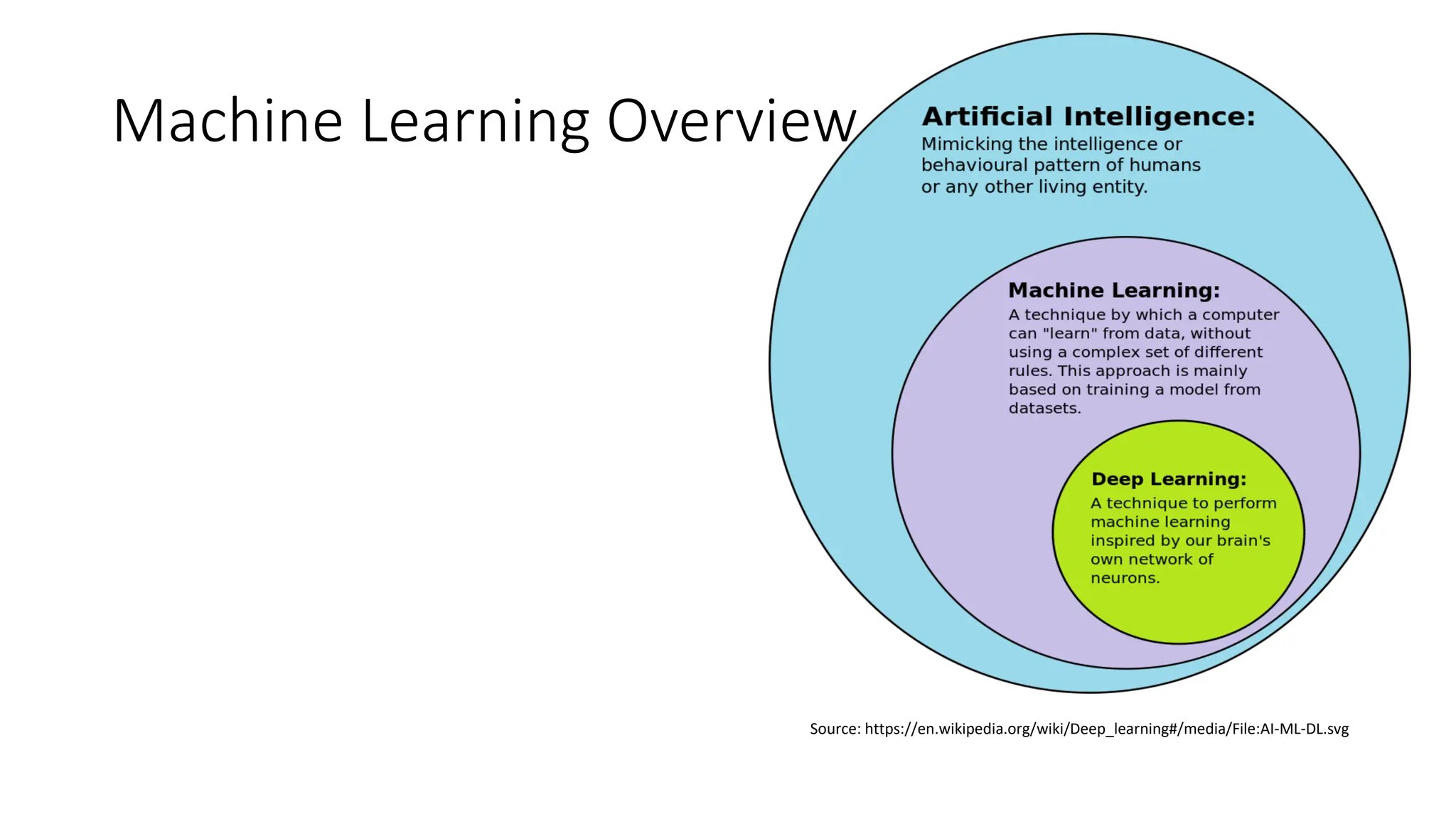 Machine Learning Overview

Artificial Intelligence:
Mimicking the intelligence or behavioural pattern of humans or any other living entity.

Machine Learning:
A technique by which a computer can "learn" from data, without using a complex set of different rules. This approach is mainly based on training a model from datasets.

Deep Learning:
A technique to perform machine learning inspired by our brain's own network of neurons.

Source: https://en.wikipedia.org/wiki/Deep_learning#/media/File:AI-ML-DL.svg